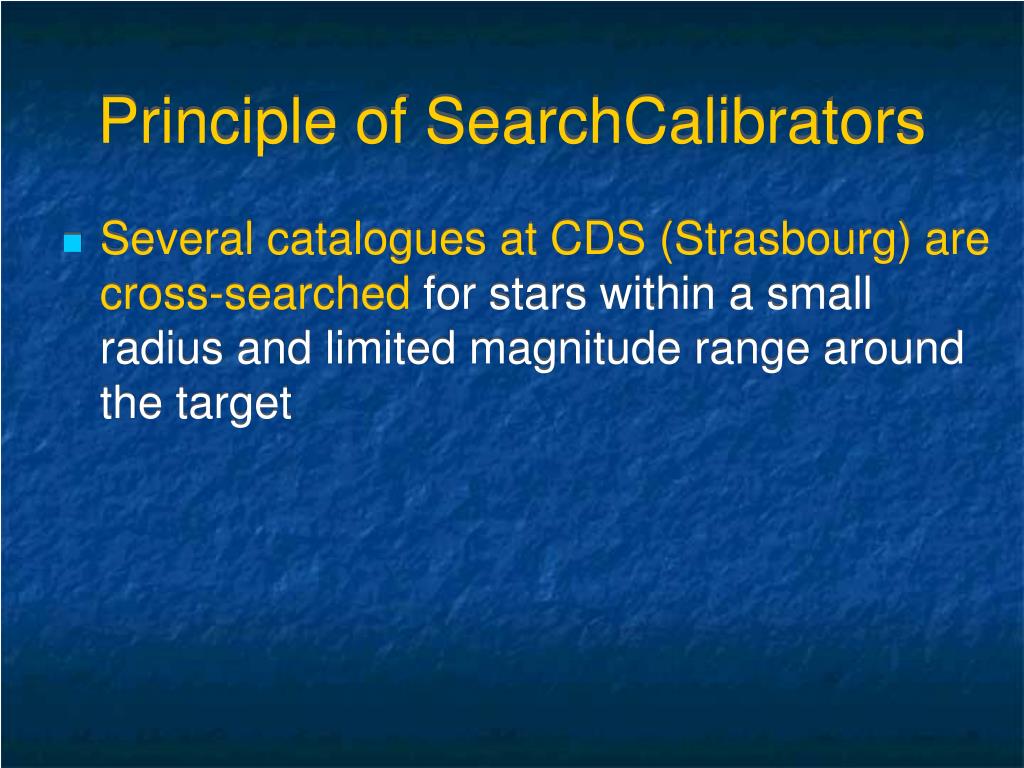 Principle of SearchCalibrators

Several catalogues at CDS (Strasbourg) are cross-searched for stars within a small radius and limited magnitude range around the target